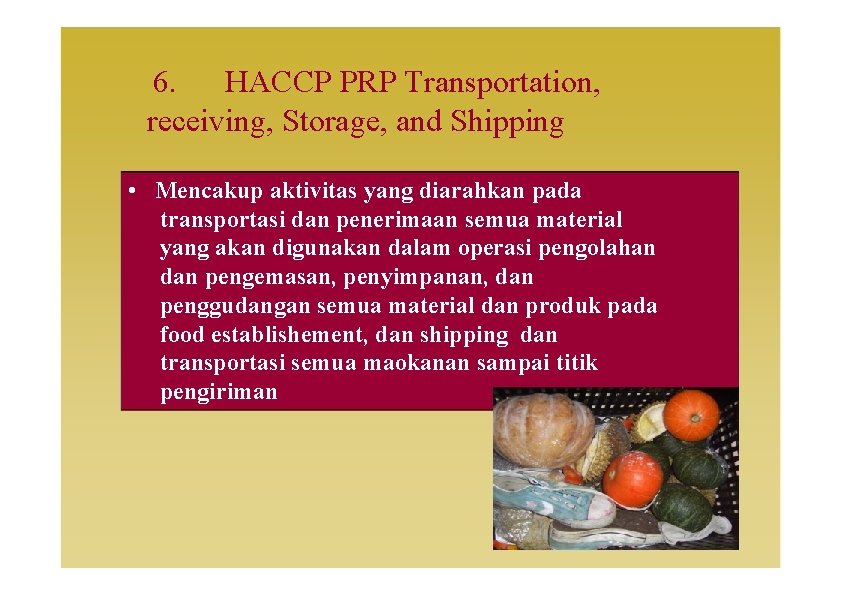 6. HACCP PRP Transportation, receiving, Storage, and Shipping

• Mencakup aktivitas yang diarahkan pada transportasi dan penerimaan semua material yang akan digunakan dalam operasi pengolahan dan pengemasan, penyimpanan, dan penggudangan semua material dan produk pada food establishement, dan shipping dan transportasi semua maokanan sampai titik pengiriman